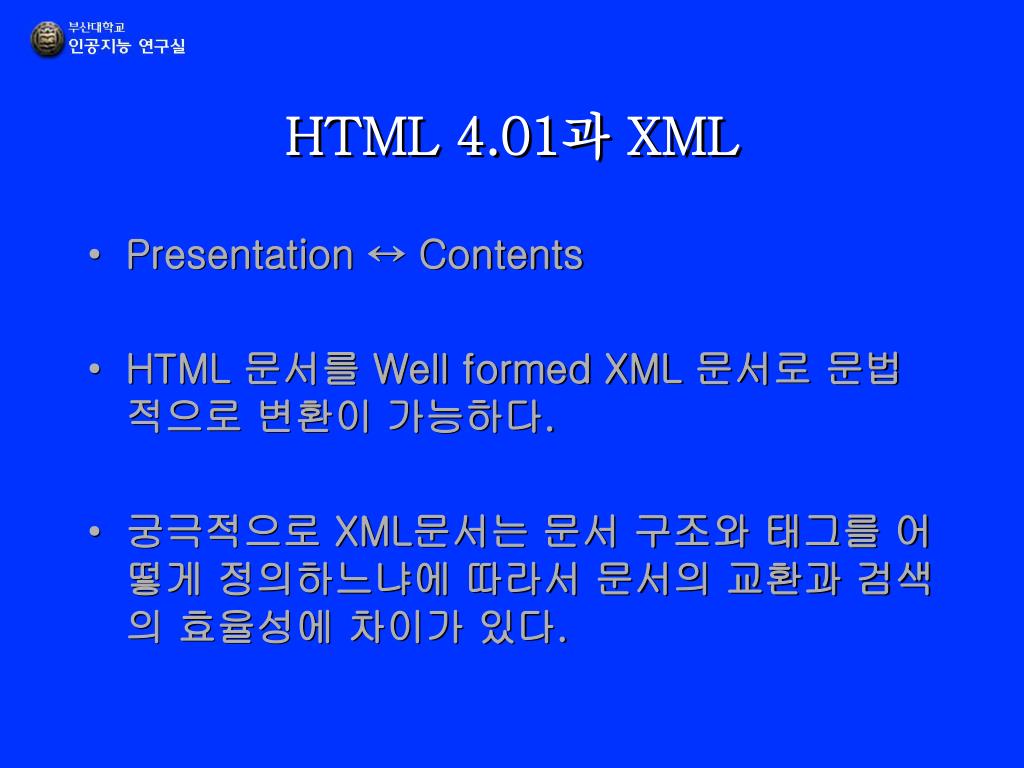 부산대학교
인공지능 연구실

HTML 4.01과 XML

• Presentation ↔ Contents

• HTML 문서를 Well formed XML 문서로 문법적으로 변환이 가능하다.

• 궁극적으로 XML문서는 문서 구조와 태그를 어떻게 정의하느냐에 따라서 문서의 교환과 검색의 효율성에 차이가 있다.